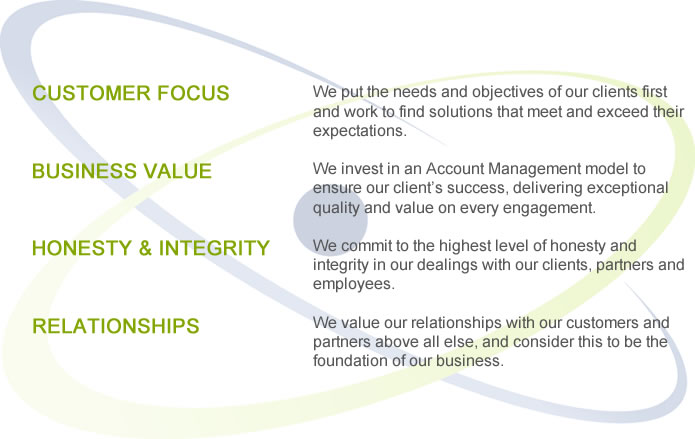 CUSTOMER FOCUS

We put the needs and objectives of our clients first and work to find solutions that meet and exceed their expectations.

BUSINESS VALUE

We invest in an Account Management model to ensure our client's success, delivering exceptional quality and value on every engagement.

HONESTY & INTEGRITY

We commit to the highest level of honesty and integrity in our dealings with our clients, partners and employees.

RELATIONSHIPS

We value our relationships with our customers and partners above all else, and consider this to be the foundation of our business.